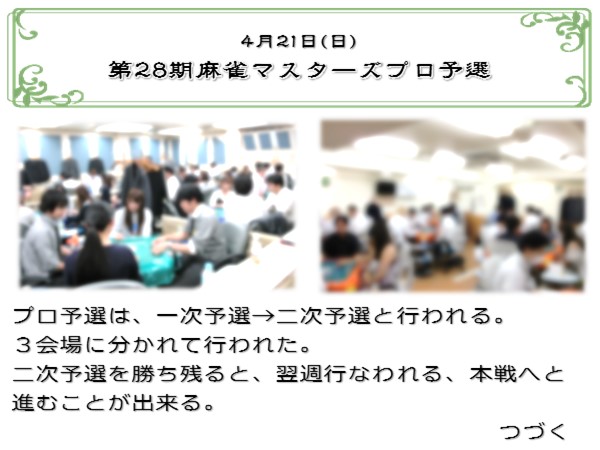 4月21日(日)
第28期麻雀マスターズプロ予選

プロ予選は、一次予選→二次予選と行われる。
３会場に分かれて行われた。
二次予選を勝ち残ると、翌週行なわれる、本戦へと進むことが出来る。

つづく